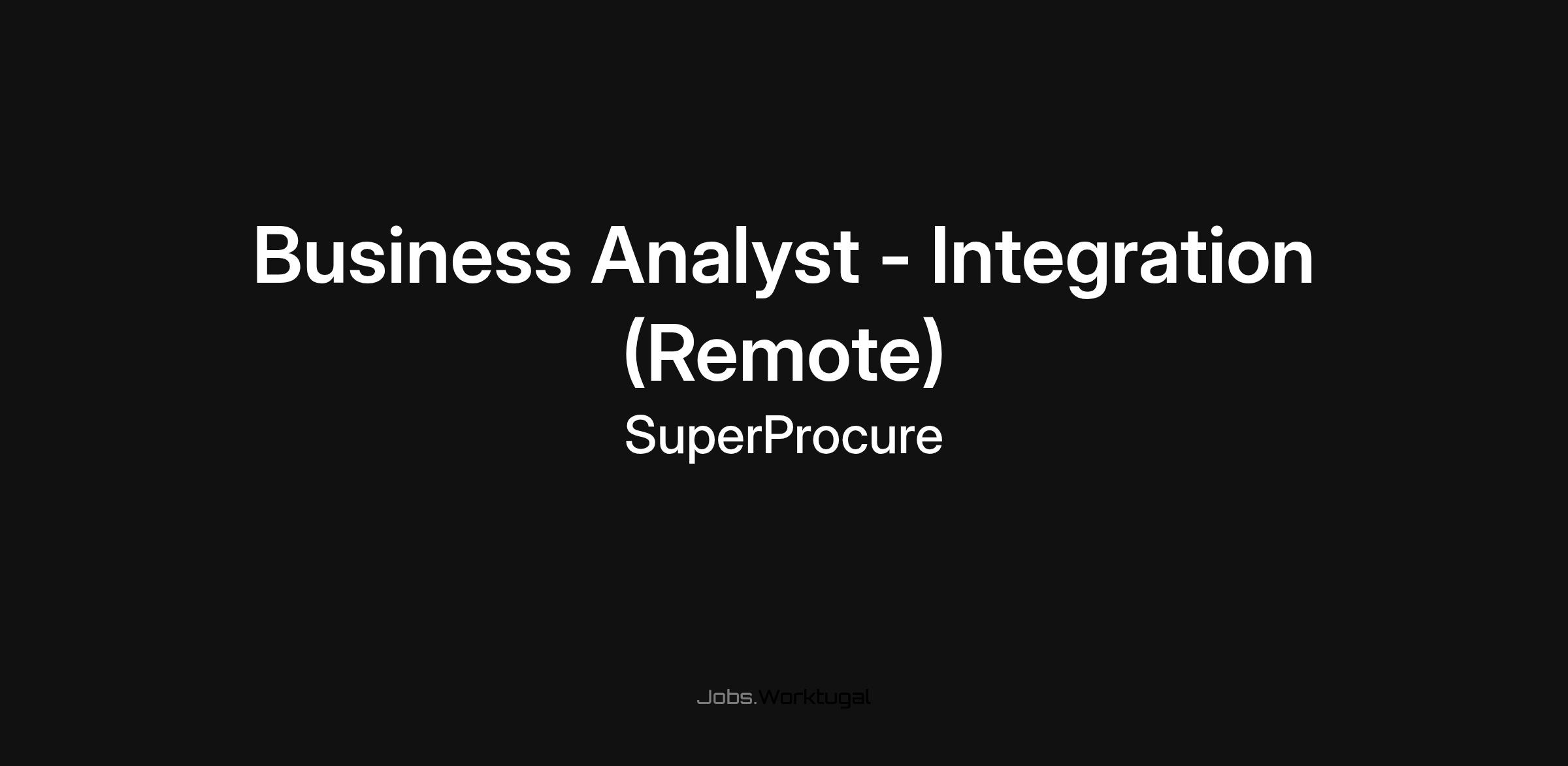 Business Analyst - Integration (Remote)

SuperProcure

Jobs.Worktugal